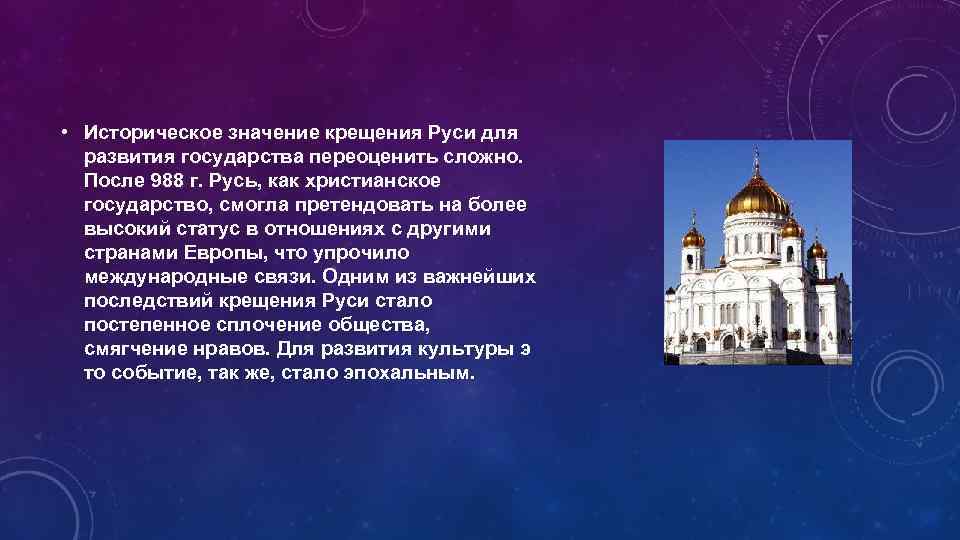 • Историческое значение крещения Руси для развития государства переоценить сложно. После 988 г. Русь, как христианское государство, смогла претендовать на более высокий статус в отношениях с другими странами Европы, что упрочило международные связи. Одним из важнейших последствий крещения Руси стало постепенное сплочение общества, смягчение нравов. Для развития культуры э то событие, так же, стало эпохальным.